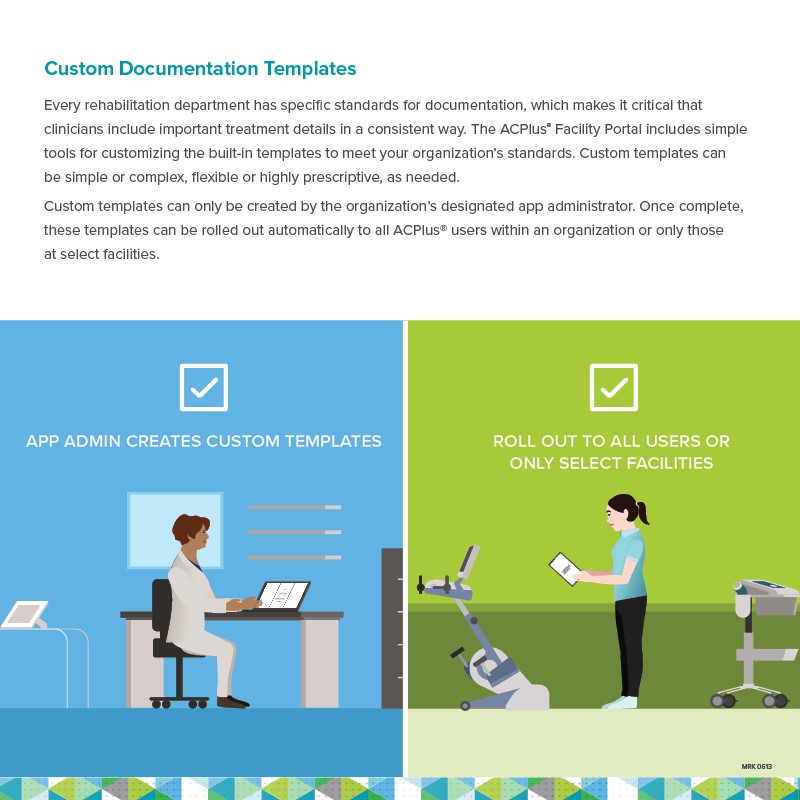 Custom Documentation Templates

Every rehabilitation department has specific standards for documentation, which makes it critical that clinicians include important treatment details in a consistent way. The ACPlus® Facility Portal includes simple tools for customizing the built-in templates to meet your organization's standards. Custom templates can be simple or complex, flexible or highly prescriptive, as needed.

Custom templates can only be created by the organization's designated app administrator. Once complete, these templates can be rolled out automatically to all ACPlus® users within an organization or only those at select facilities.

APP ADMIN CREATES CUSTOM TEMPLATES

ROLL OUT TO ALL USERS OR ONLY SELECT FACILITIES

MRK 0613